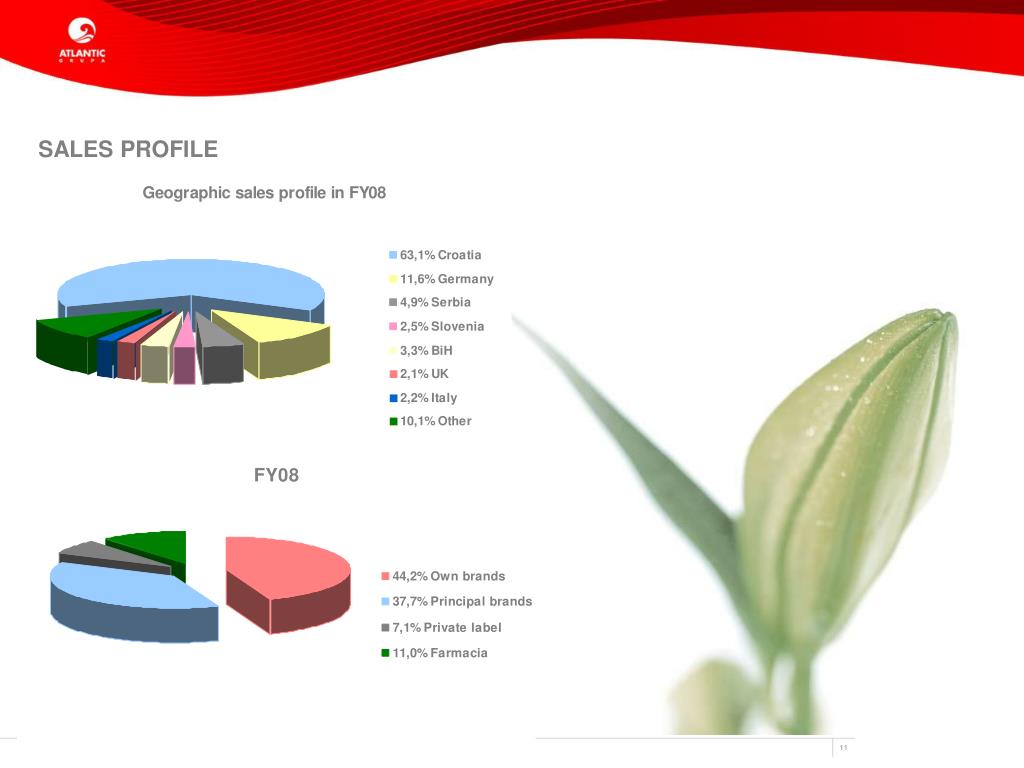 ATLANTIC
GRUPA

SALES PROFILE

Geographic sales profile in FY08

63,1% Croatia
11,6% Germany
4,9% Serbia
2,5% Slovenia
3,3% BiH
2,1% UK
2,2% Italy
10,1% Other

FY08

44,2% Own brands
37,7% Principal brands
7,1% Private label
11,0% Farmacia

11